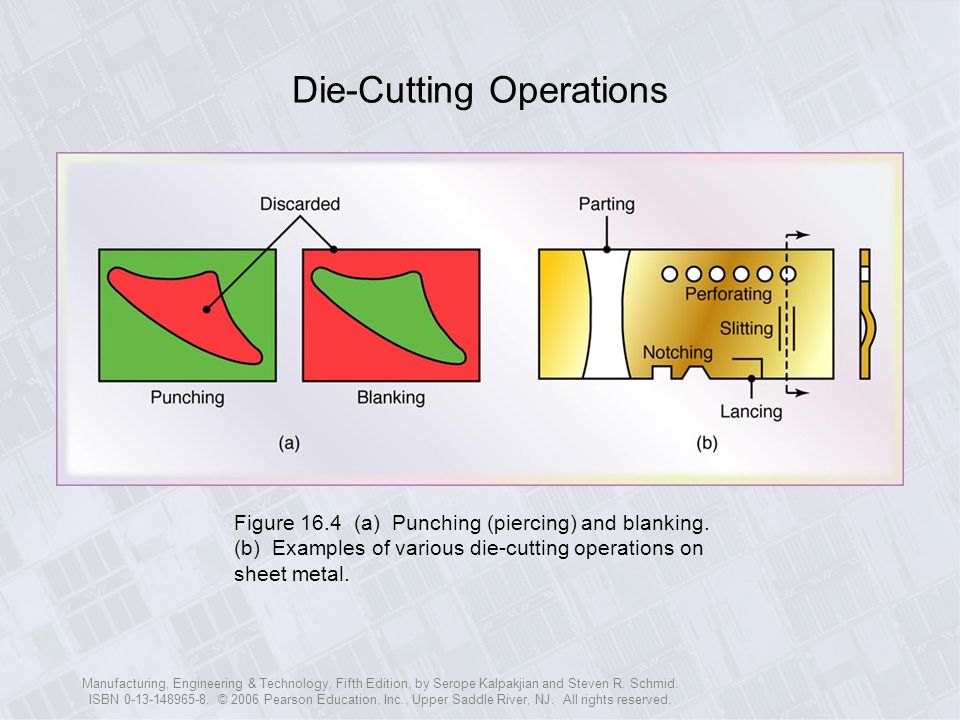 Die-Cutting Operations

Discarded

Punching

Blanking

(a)

Parting

Perforating

Slitting

Notching

Lancing

(b)

Figure 16.4 (a) Punching (piercing) and blanking. (b) Examples of various die-cutting operations on sheet metal.

Manufacturing, Engineering & Technology, Fifth Edition, by Serope Kalpakjian and Steven R. Schmid. ISBN 0-13-148965-8. © 2006 Pearson Education, Inc., Upper Saddle River, NJ. All rights reserved.